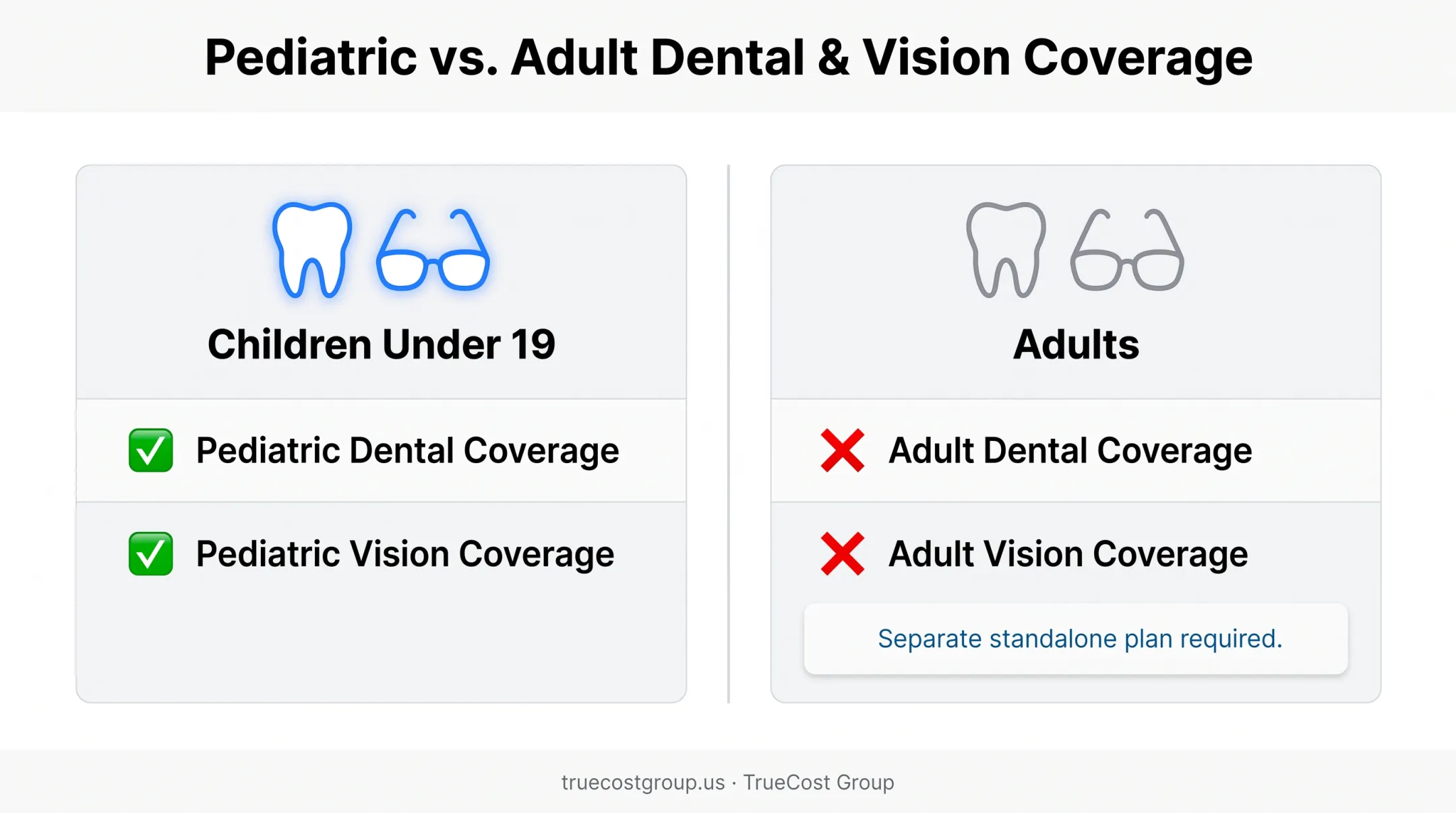 Pediatric vs. Adult Dental & Vision Coverage

Children Under 19

✅ Pediatric Dental Coverage

✅ Pediatric Vision Coverage

Adults

❌ Adult Dental Coverage

❌ Adult Vision Coverage

Separate standalone plan required.

truecostgroup.us · TrueCost Group